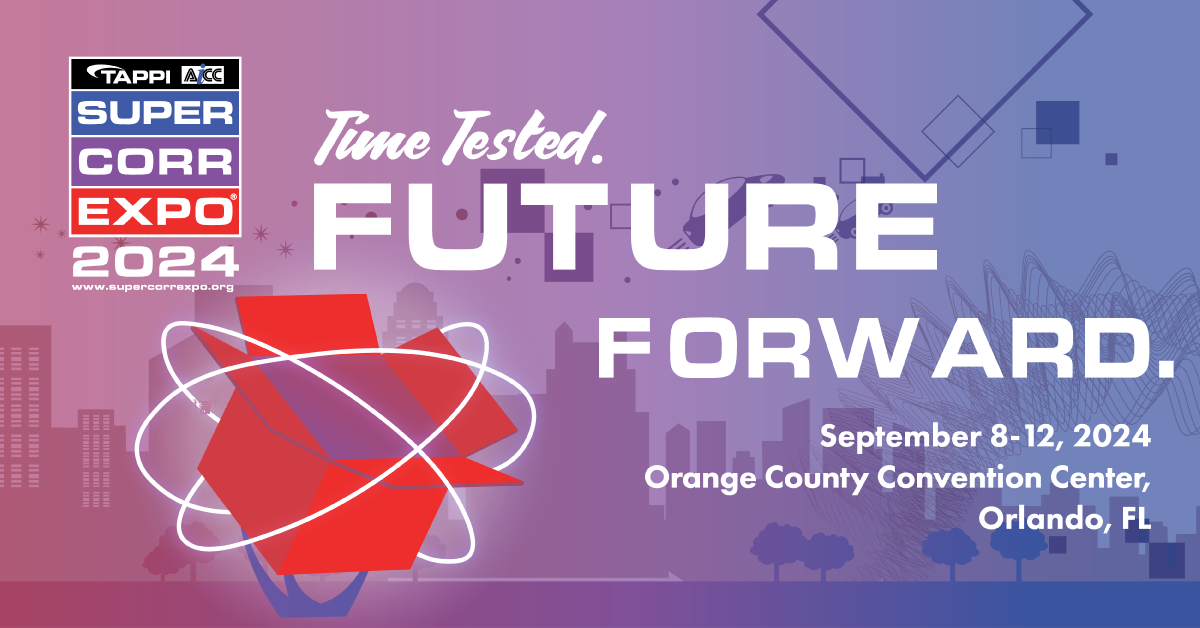 TAPPI AICC
SUPER
CORR
EXPO®
2024
www.supercorrexpo.org

Time Tested.
FUTURE
FORWARD.

September 8-12, 2024
Orange County Convention Center,
Orlando, FL